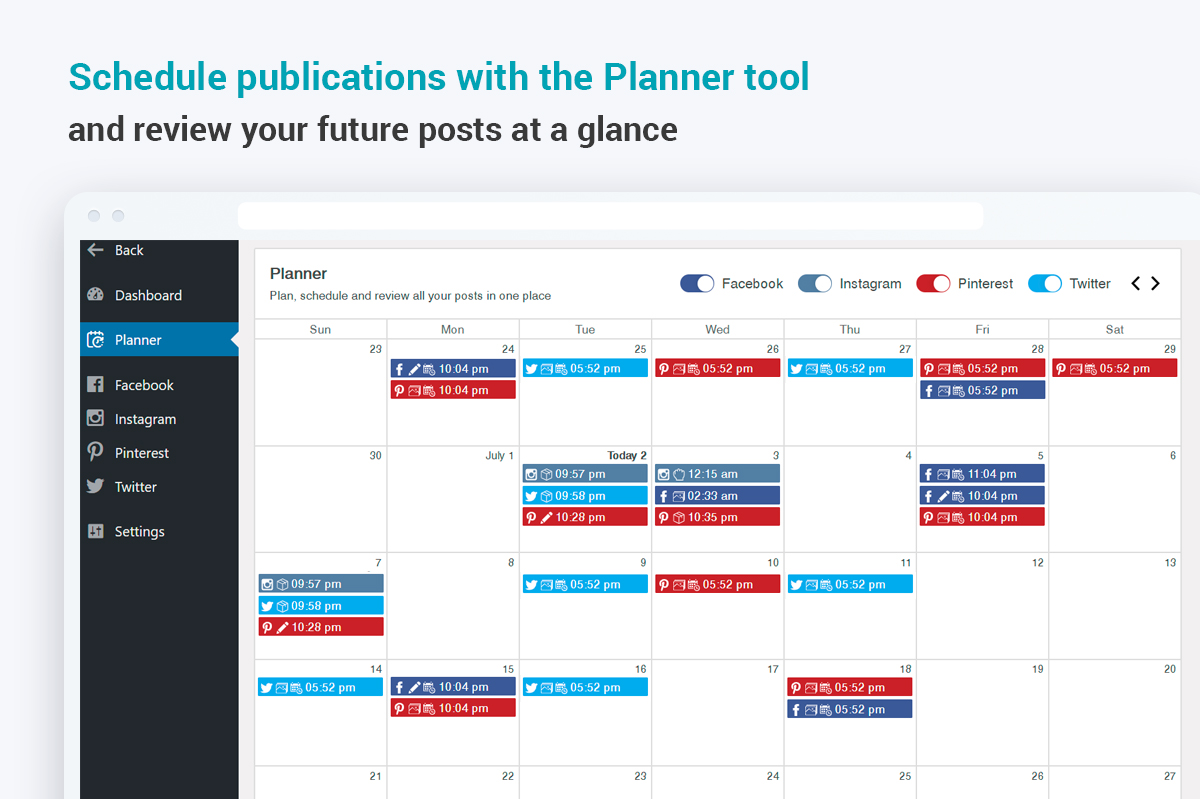 Schedule publications with the Planner tool
and review your future posts at a glance

Back
Dashboard
Planner
Facebook
Instagram
Pinterest
Twitter
Settings

Planner
Plan, schedule and review all your posts in one place

Facebook Instagram Pinterest Twitter

| Sun | Mon | Tue | Wed | Thu | Fri | Sat |
|---|---|---|---|---|---|---|
| 23 | 24 10:04 pm 10:04 pm | 25 05:52 pm | 26 05:52 pm | 27 05:52 pm | 28 05:52 pm 05:52 pm | 29 05:52 pm |
| 30 | July 1 | Today 2 09:57 pm 09:58 pm 10:28 pm | 3 12:15 am 02:33 am 10:35 pm | 4 | 5 11:04 pm 10:04 pm 10:04 pm | 6 |
| 7 09:57 pm 09:58 pm 10:28 pm | 8 | 9 05:52 pm | 10 05:52 pm | 11 05:52 pm | 12 | 13 |
| 14 05:52 pm | 15 10:04 pm 10:04 pm | 16 05:52 pm | 17 | 18 05:52 pm 05:52 pm | 19 | 20 |
| 21 | 22 | 23 | 24 | 25 | 26 | 27 |